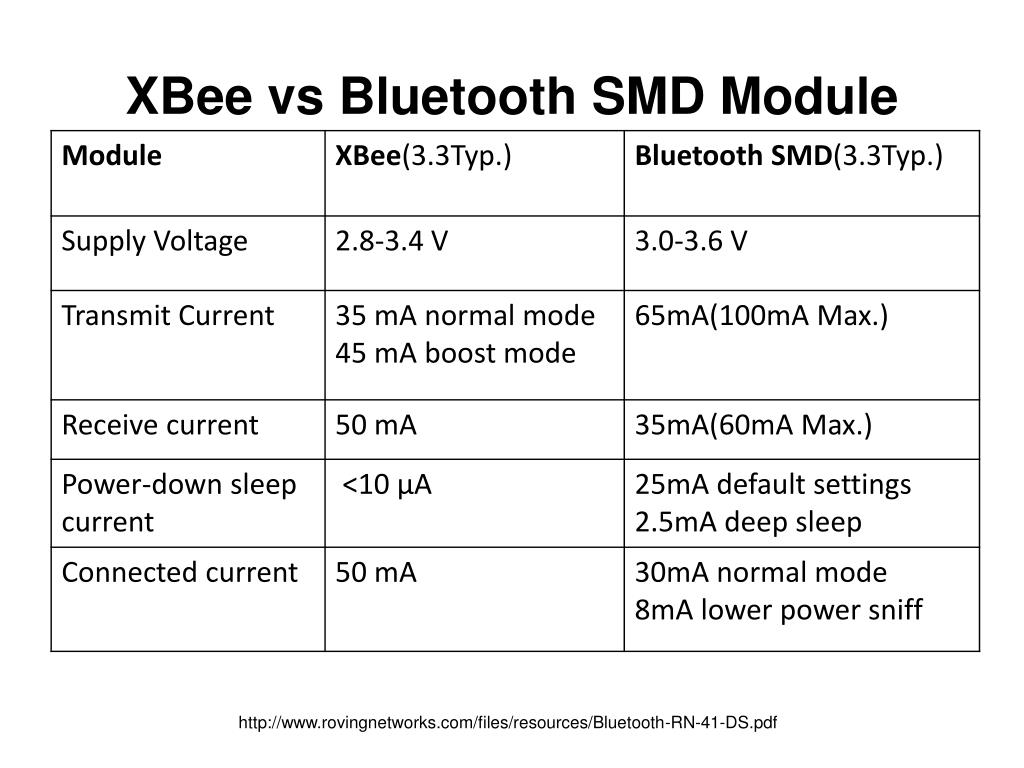 XBee vs Bluetooth SMD Module

| Module | XBee(3.3Typ.) | Bluetooth SMD(3.3Typ.) |
|---|---|---|
| Supply Voltage | 2.8-3.4 V | 3.0-3.6 V |
| Transmit Current | 35 mA normal mode 45 mA boost mode | 65mA(100mA Max.) |
| Receive current | 50 mA | 35mA(60mA Max.) |
| Power-down sleep current | <10 µA | 25mA default settings 2.5mA deep sleep |
| Connected current | 50 mA | 30mA normal mode 8mA lower power sniff |

http://www.rovingnetworks.com/files/resources/Bluetooth-RN-41-DS.pdf